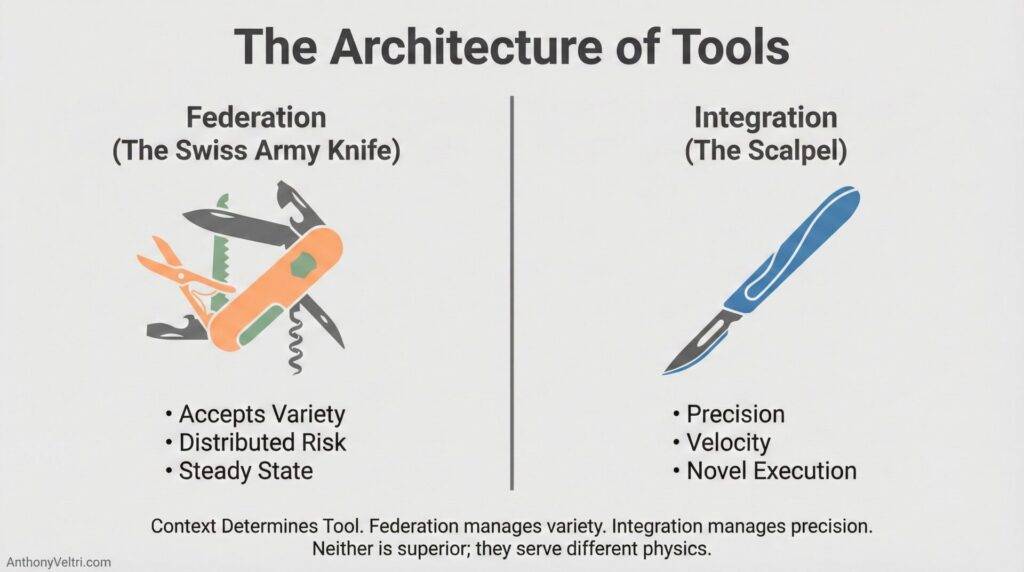 The Architecture of Tools

Federation
(The Swiss Army Knife)

• Accepts Variety
• Distributed Risk
• Steady State

Integration
(The Scalpel)

• Precision
• Velocity
• Novel Execution

Context Determines Tool. Federation manages variety. Integration manages precision. Neither is superior; they serve different physics.

AnthonyVeltri.com